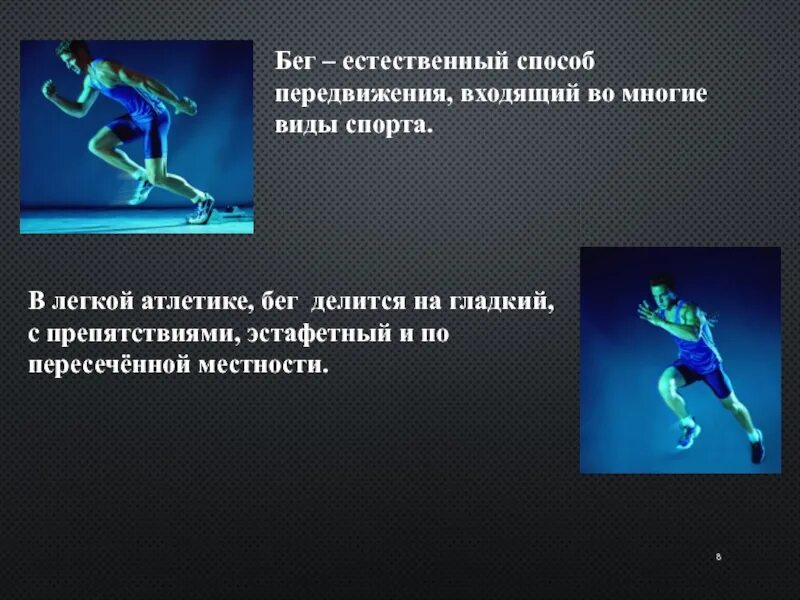 Бег – естественный способ передвижения, входящий во многие виды спорта.

В легкой атлетике, бег делится на гладкий, с препятствиями, эстафетный и по пересечённой местности.

8